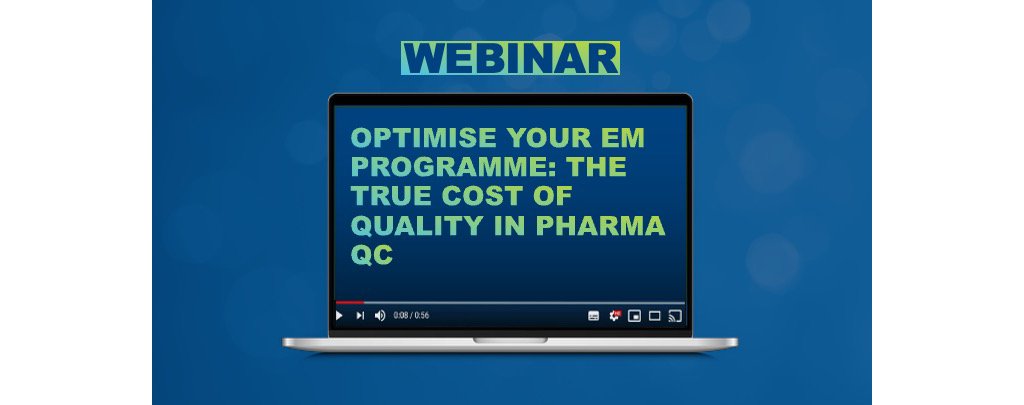 WEBINAR

OPTIMISE YOUR EM PROGRAMME: THE TRUE COST OF QUALITY IN PHARMA QC

0:08 / 0:56